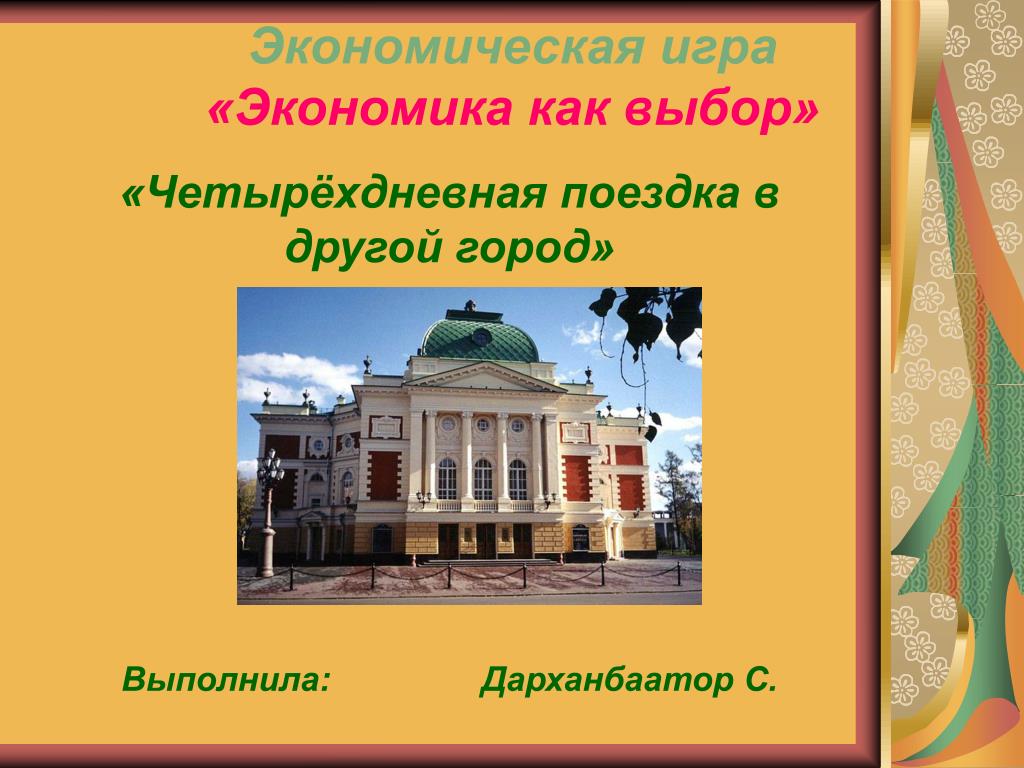 Экономическая игра
«Экономика как выбор»

«Четырёхдневная поездка в другой город»

Выполнила: Дарханбаатор С.